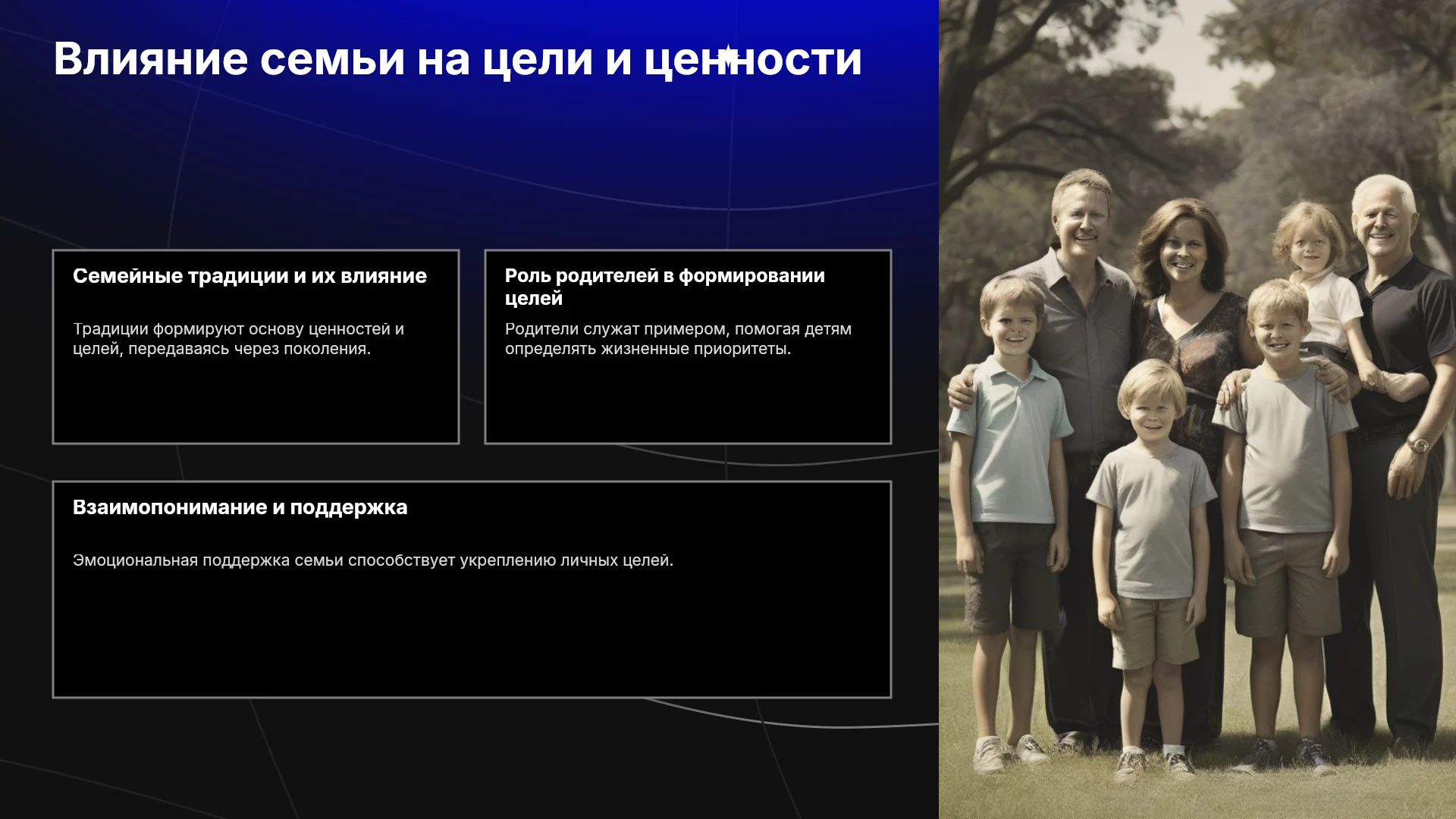 Влияние семьи на цели и ценности

Семейные традиции и их влияние

Традиции формируют основу ценностей и целей, передаваясь через поколения.

Роль родителей в формировании целей

Родители служат примером, помогая детям определять жизненные приоритеты.

Взаимопонимание и поддержка

Эмоциональная поддержка семьи способствует укреплению личных целей.